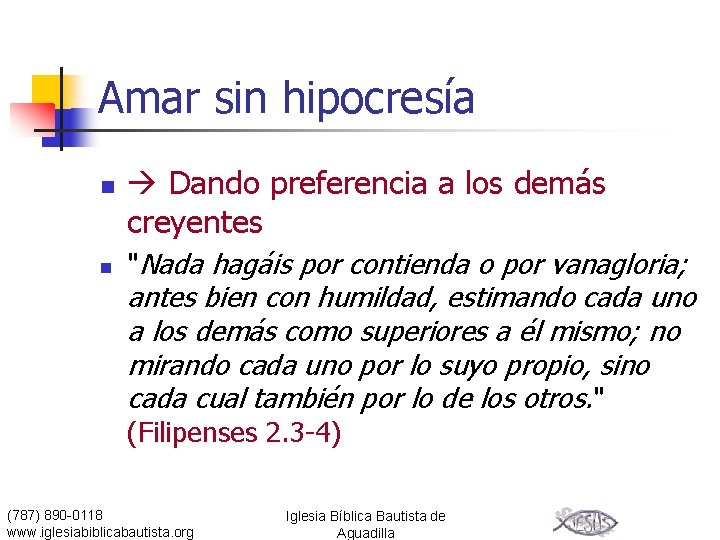 Amar sin hipocresía

→ Dando preferencia a los demás creyentes

"Nada hagáis por contienda o por vanagloria; antes bien con humildad, estimando cada uno a los demás como superiores a él mismo; no mirando cada uno por lo suyo propio, sino cada cual también por lo de los otros." (Filipenses 2.3-4)

(787) 890-0118
www.iglesiabiblicabautista.org

Iglesia Bíblica Bautista de Aguadilla

JESUS